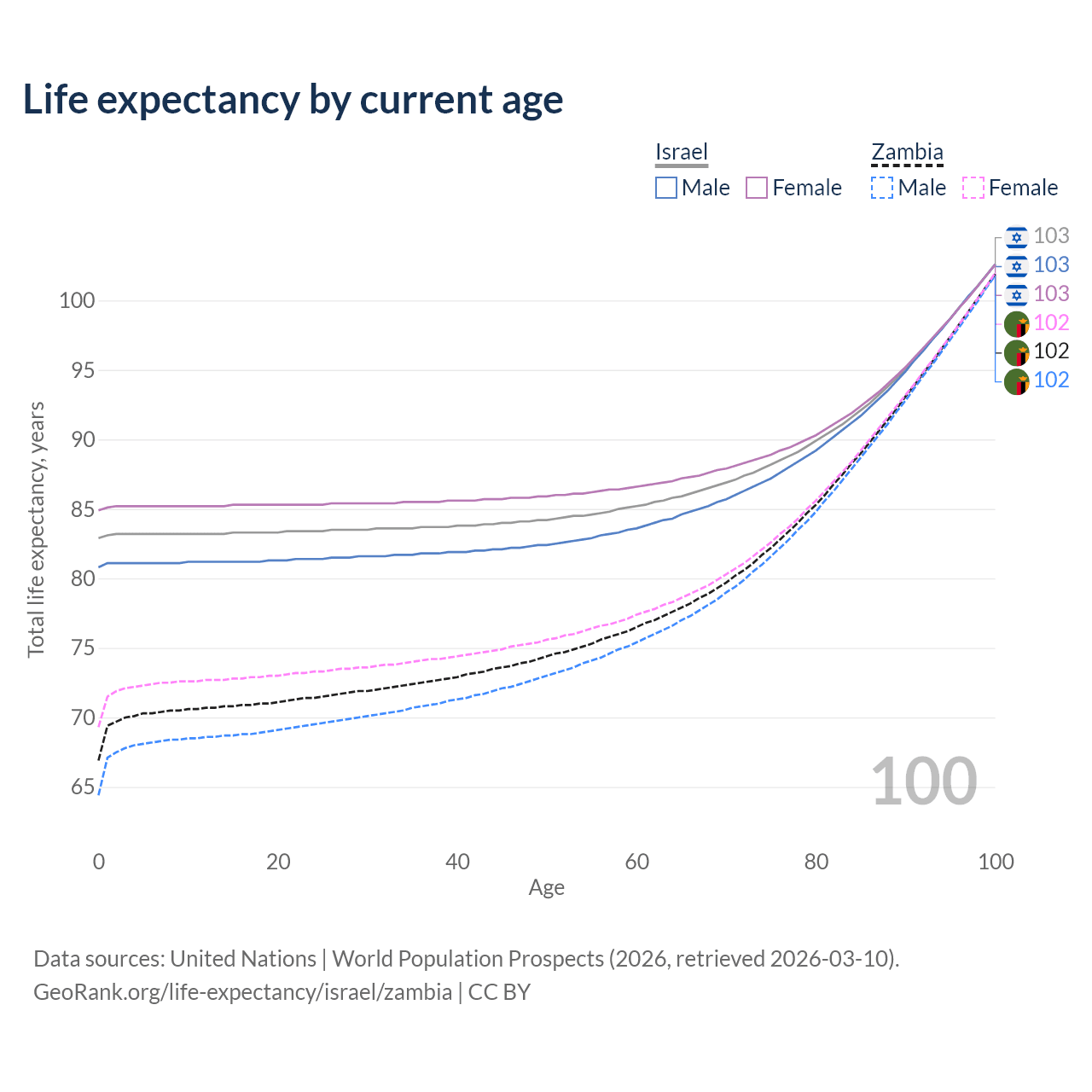 Life expectancy by current age

Israel
Male Female

Zambia
Male Female

103
103
103
102
102
102

Total life expectancy, years

100
95
90
85
80
75
70
65

100

0 20 40 60 80 100
Age

Data sources: United Nations | World Population Prospects (2026, retrieved 2026-03-10).
GeoRank.org/life-expectancy/israel/zambia | CC BY